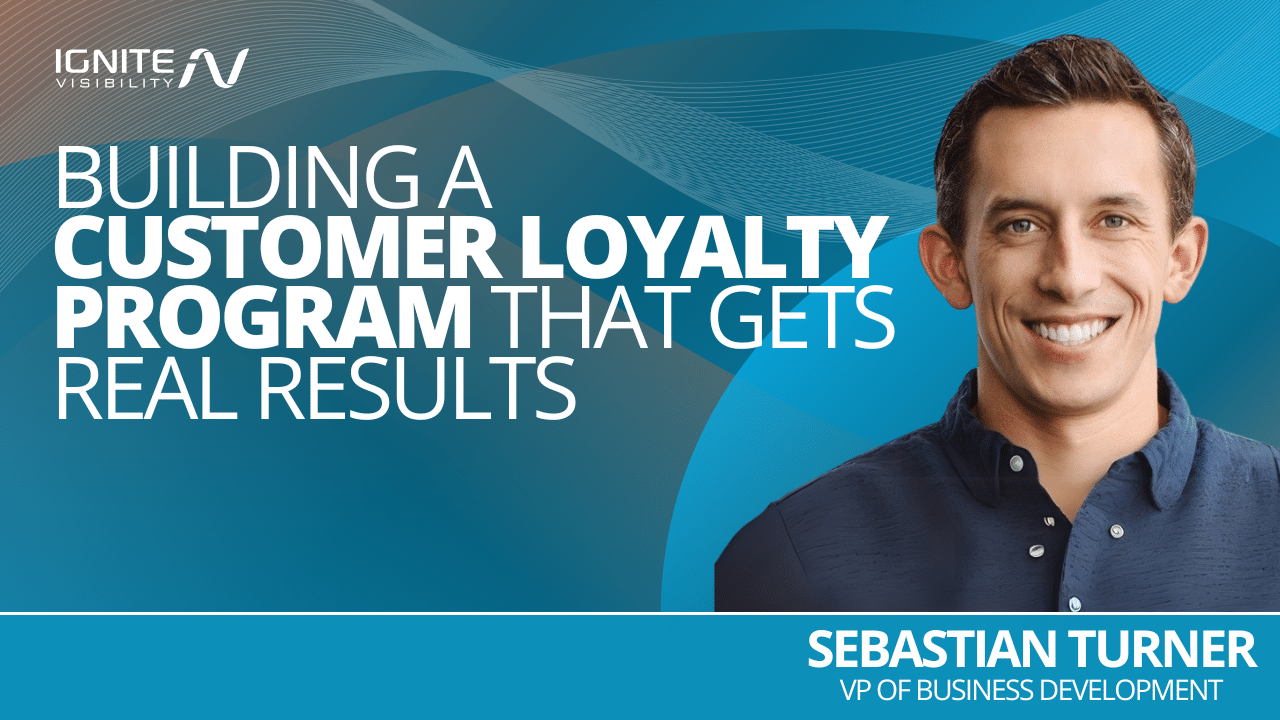 IGNITE VISIBILITY

BUILDING A CUSTOMER LOYALTY PROGRAM THAT GETS REAL RESULTS

SEBASTIAN TURNER
VP OF BUSINESS DEVELOPMENT